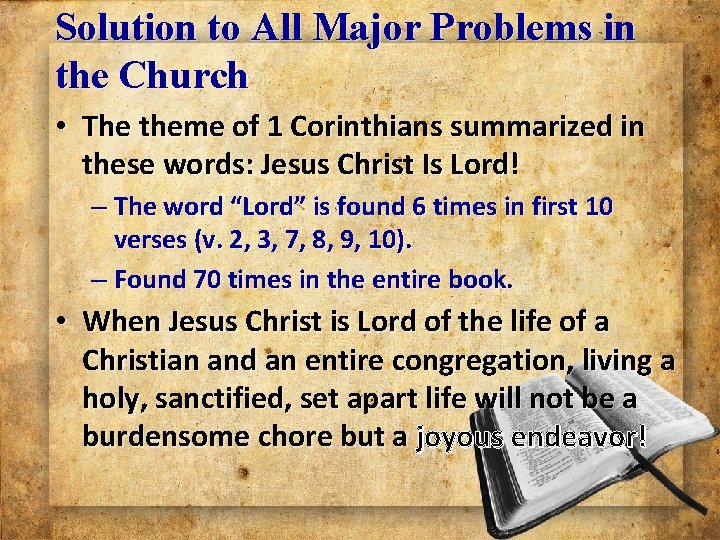 Solution to All Major Problems in the Church

• The theme of 1 Corinthians summarized in these words: Jesus Christ Is Lord!

– The word “Lord” is found 6 times in first 10 verses (v. 2, 3, 7, 8, 9, 10).

– Found 70 times in the entire book.

• When Jesus Christ is Lord of the life of a Christian and an entire congregation, living a holy, sanctified, set apart life will not be a burdensome chore but a joyous endeavor!